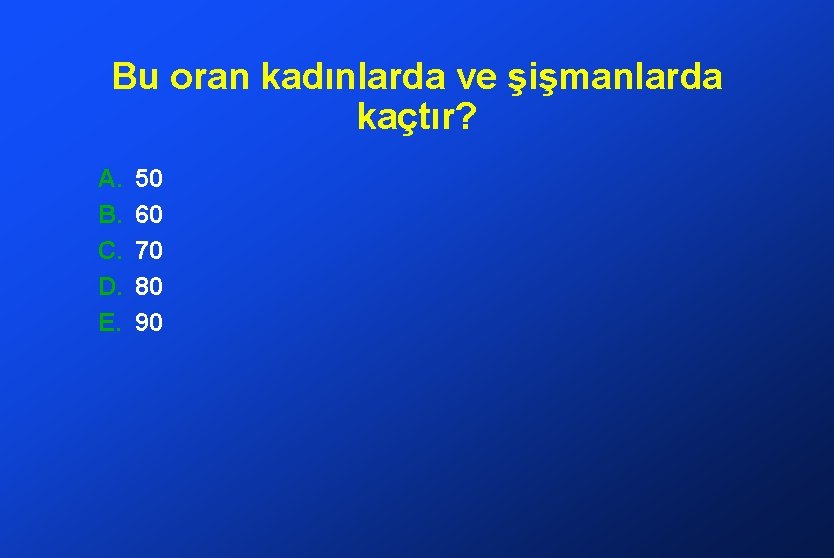 Bu oran kadınlarda ve şişmanlarda kaçtır?

A. 50
B. 60
C. 70
D. 80
E. 90